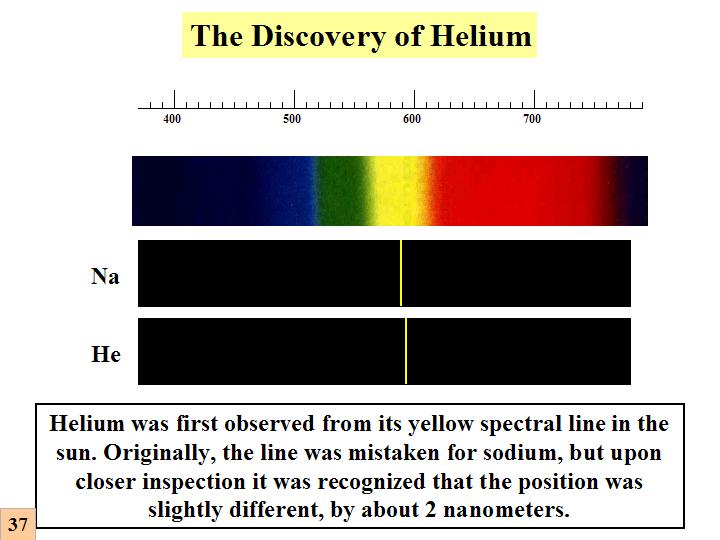 The Discovery of Helium

400 500 600 700

Na

He

Helium was first observed from its yellow spectral line in the sun. Originally, the line was mistaken for sodium, but upon closer inspection it was recognized that the position was slightly different, by about 2 nanometers.

37